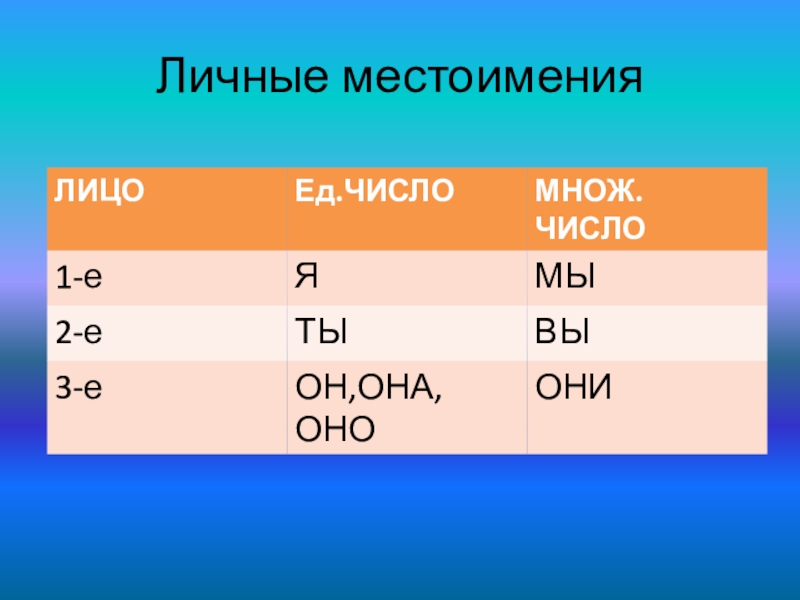 Личные местоимения

| ЛИЦО | Ед.ЧИСЛО | МНОЖ. ЧИСЛО |
|---|---|---|
| 1-е | Я | МЫ |
| 2-е | ТЫ | ВЫ |
| 3-е | ОН,ОНА, ОНО | ОНИ |